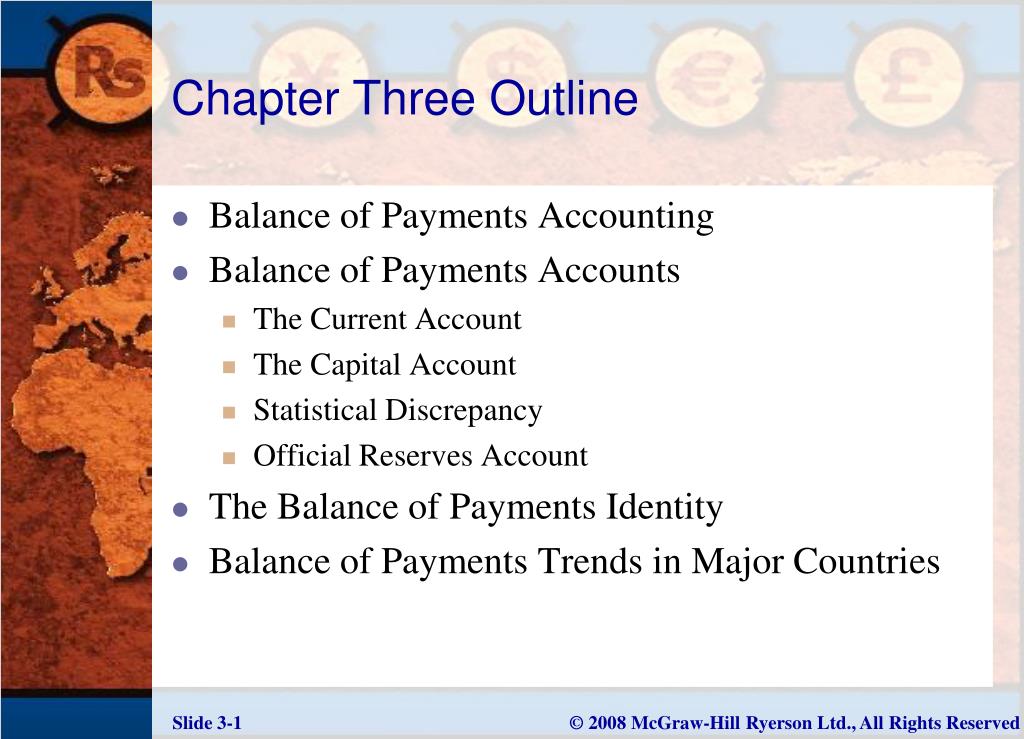 Rs

Chapter Three Outline

- Balance of Payments Accounting
- Balance of Payments Accounts
  - The Current Account
  - The Capital Account
  - Statistical Discrepancy
  - Official Reserves Account
- The Balance of Payments Identity
- Balance of Payments Trends in Major Countries

Slide 3-1

© 2008 McGraw-Hill Ryerson Ltd., All Rights Reserved